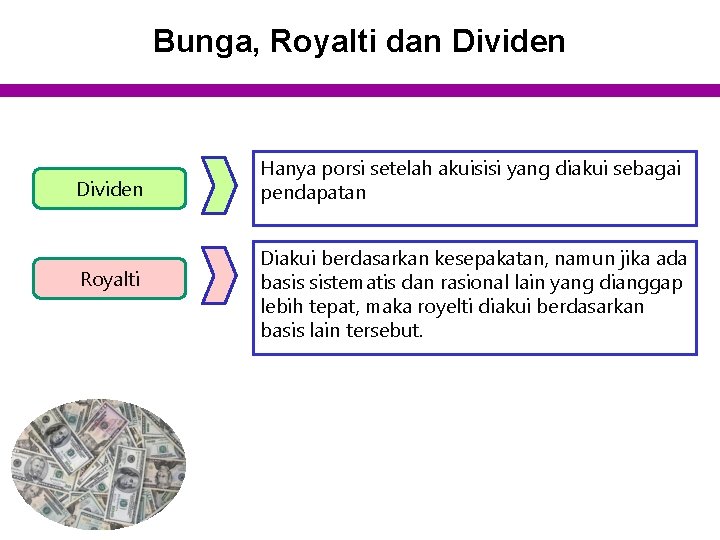 Bunga, Royalti dan Dividen

Dividen

Hanya porsi setelah akuisisi yang diakui sebagai pendapatan

Royalti

Diakui berdasarkan kesepakatan, namun jika ada basis sistematis dan rasional lain yang dianggap lebih tepat, maka royelti diakui berdasarkan basis lain tersebut.